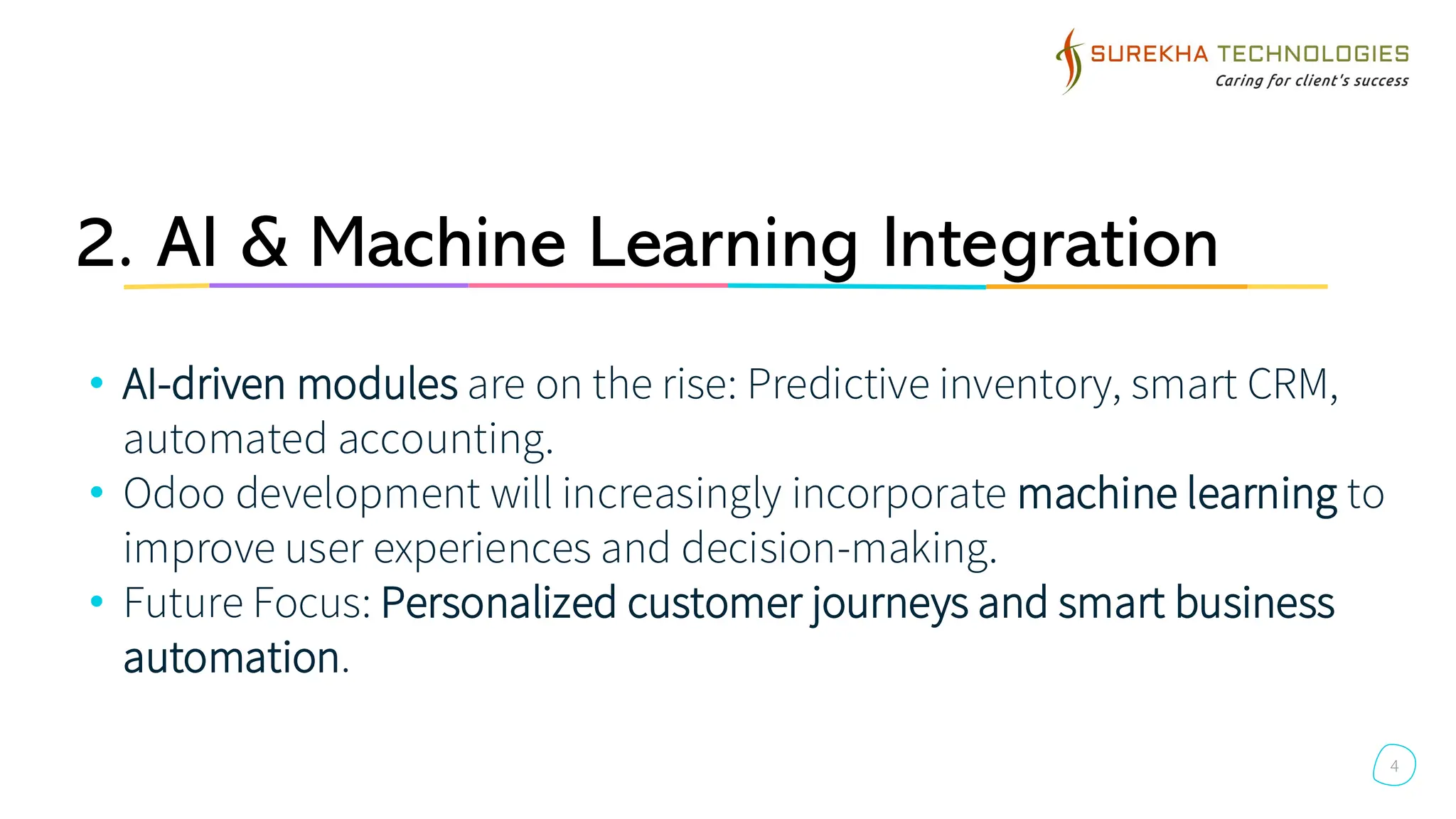 SUREKHA TECHNOLOGIES
Caring for client's success

2. AI & Machine Learning Integration

• AI-driven modules are on the rise: Predictive inventory, smart CRM, automated accounting.
• Odoo development will increasingly incorporate machine learning to improve user experiences and decision-making.
• Future Focus: Personalized customer journeys and smart business automation.

4